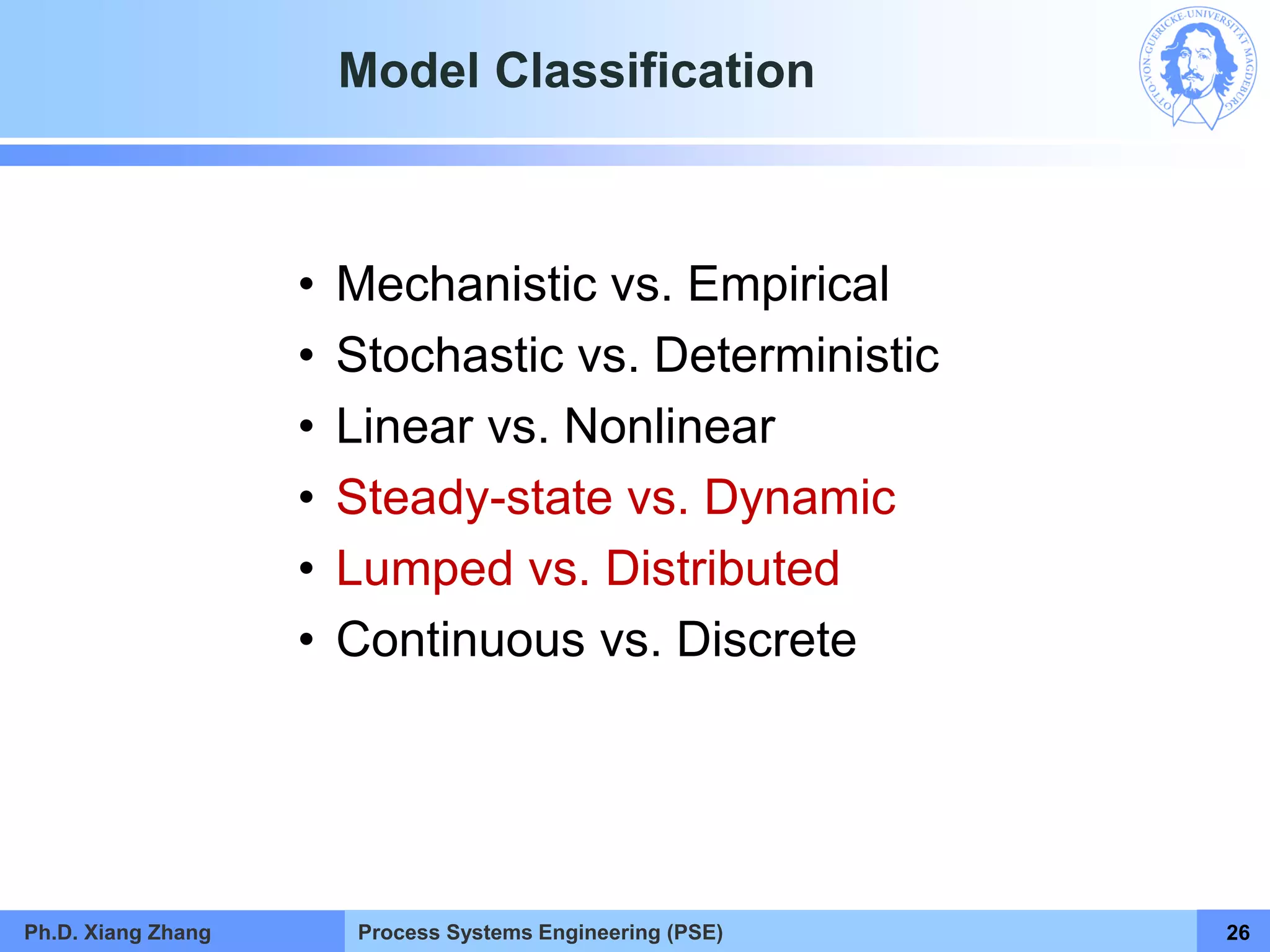 Model Classification

OTTO-VON-GUERICKE-UNIVERSITÄT MAGDEBURG

• Mechanistic vs. Empirical
• Stochastic vs. Deterministic
• Linear vs. Nonlinear
• Steady-state vs. Dynamic
• Lumped vs. Distributed
• Continuous vs. Discrete

Ph.D. Xiang Zhang
Process Systems Engineering (PSE)
26